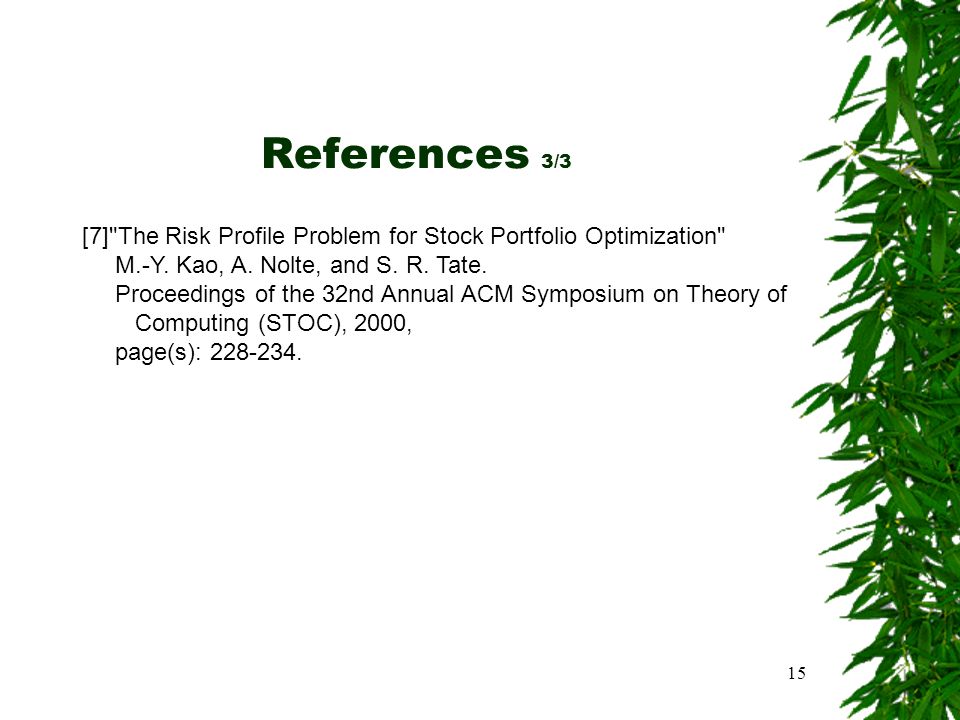 References 3/3

[7]"The Risk Profile Problem for Stock Portfolio Optimization"
M.-Y. Kao, A. Nolte, and S. R. Tate.
Proceedings of the 32nd Annual ACM Symposium on Theory of Computing (STOC), 2000,
page(s): 228-234.

15